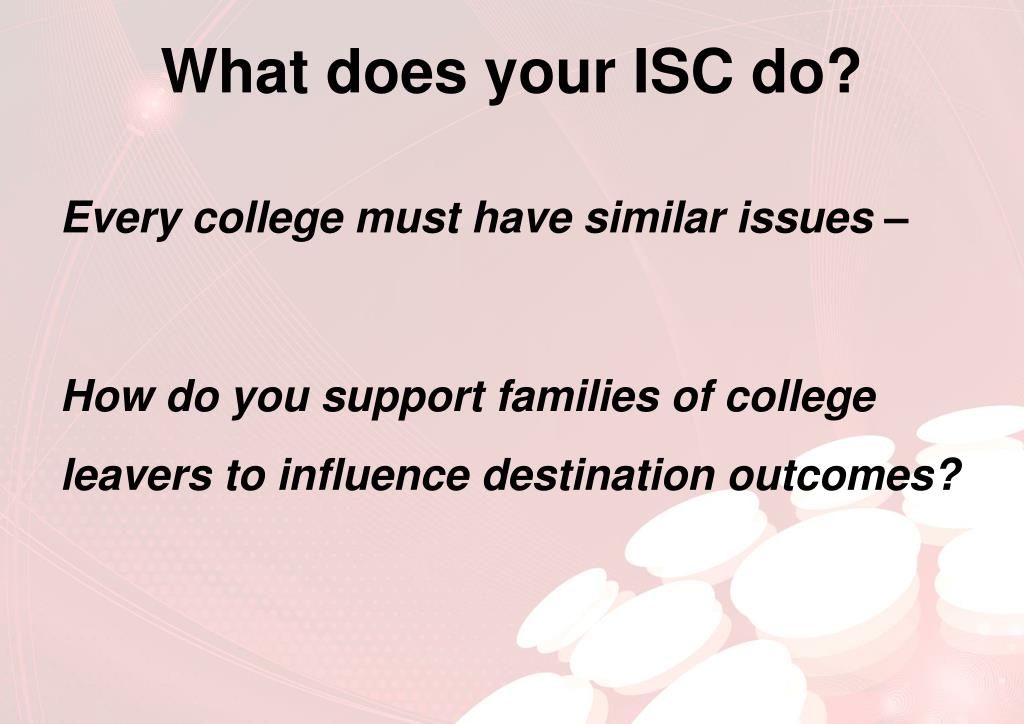 What does your ISC do?

Every college must have similar issues –

How do you support families of college leavers to influence destination outcomes?